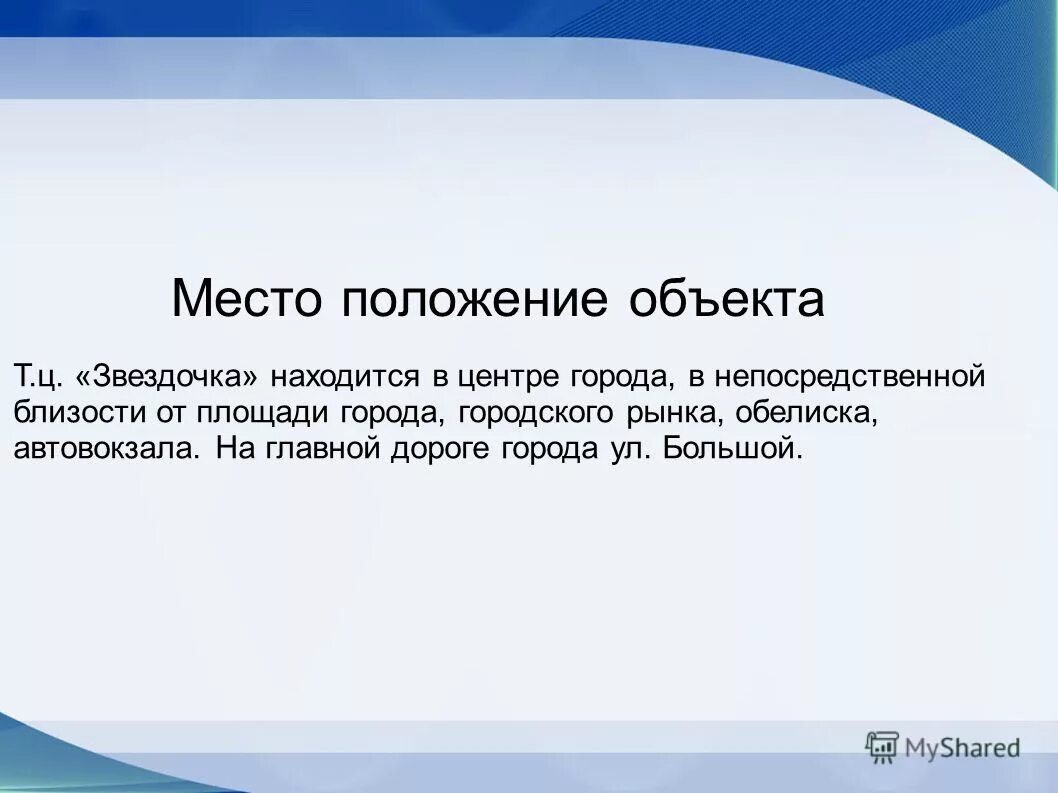 Место положение объекта

Т.ц. «Звездочка» находится в центре города, в непосредственной близости от площади города, городского рынка, обелиска, автовокзала. На главной дороге города ул. Большой.

MyShared